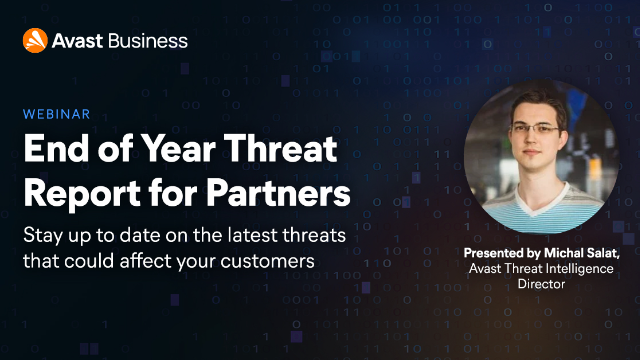 Avast Business

WEBINAR

End of Year Threat Report for Partners

Stay up to date on the latest threats that could affect your customers

Presented by Michal Salat, Avast Threat Intelligence Director